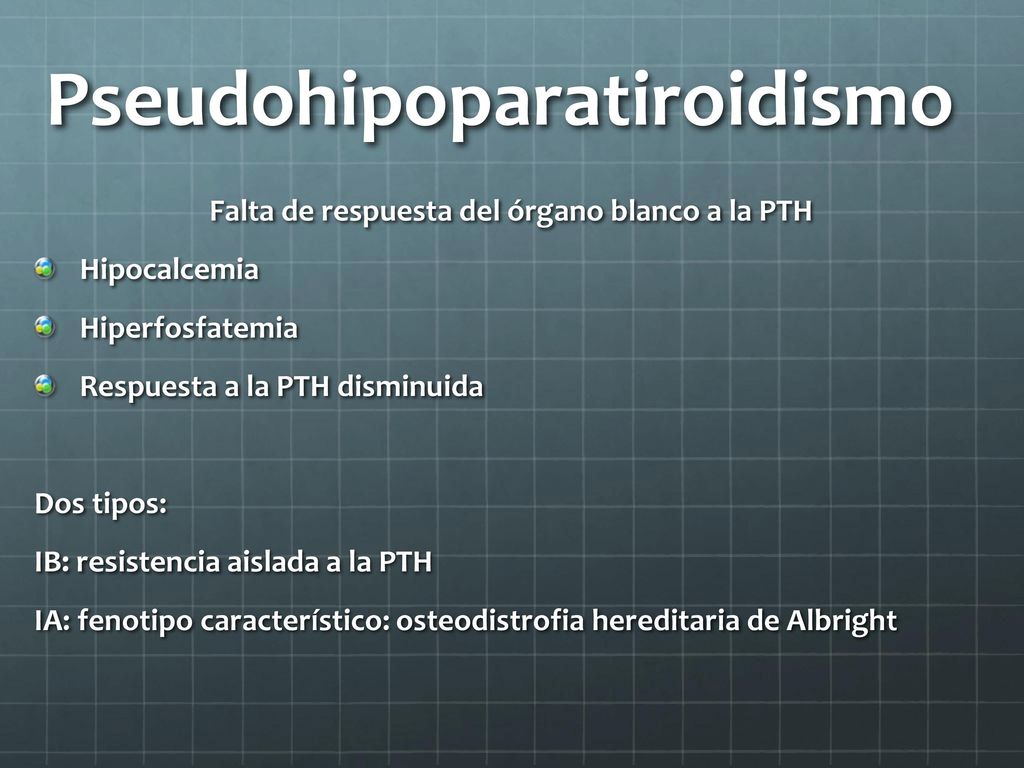 Pseudohipoparatiroidismo

Falta de respuesta del órgano blanco a la PTH

Hipocalcemia

Hiperfosfatemia

Respuesta a la PTH disminuida

Dos tipos:

IB: resistencia aislada a la PTH

IA: fenotipo característico: osteodistrofia hereditaria de Albright